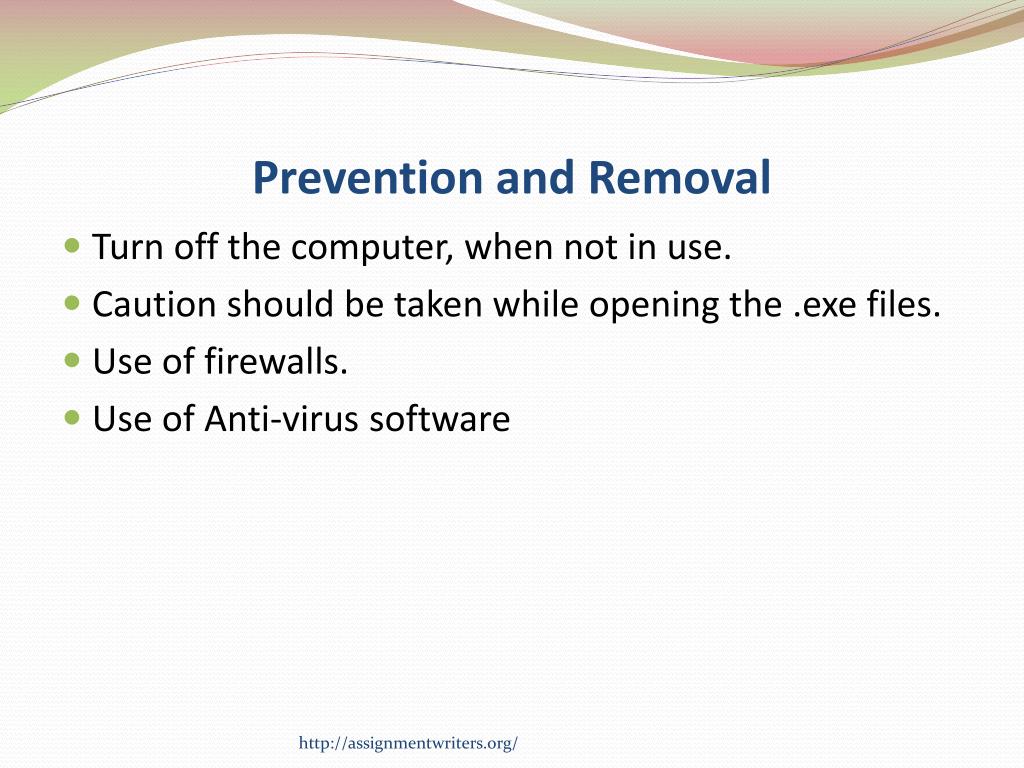 Prevention and Removal

- Turn off the computer, when not in use.
- Caution should be taken while opening the .exe files.
- Use of firewalls.
- Use of Anti-virus software

http://assignmentwriters.org/